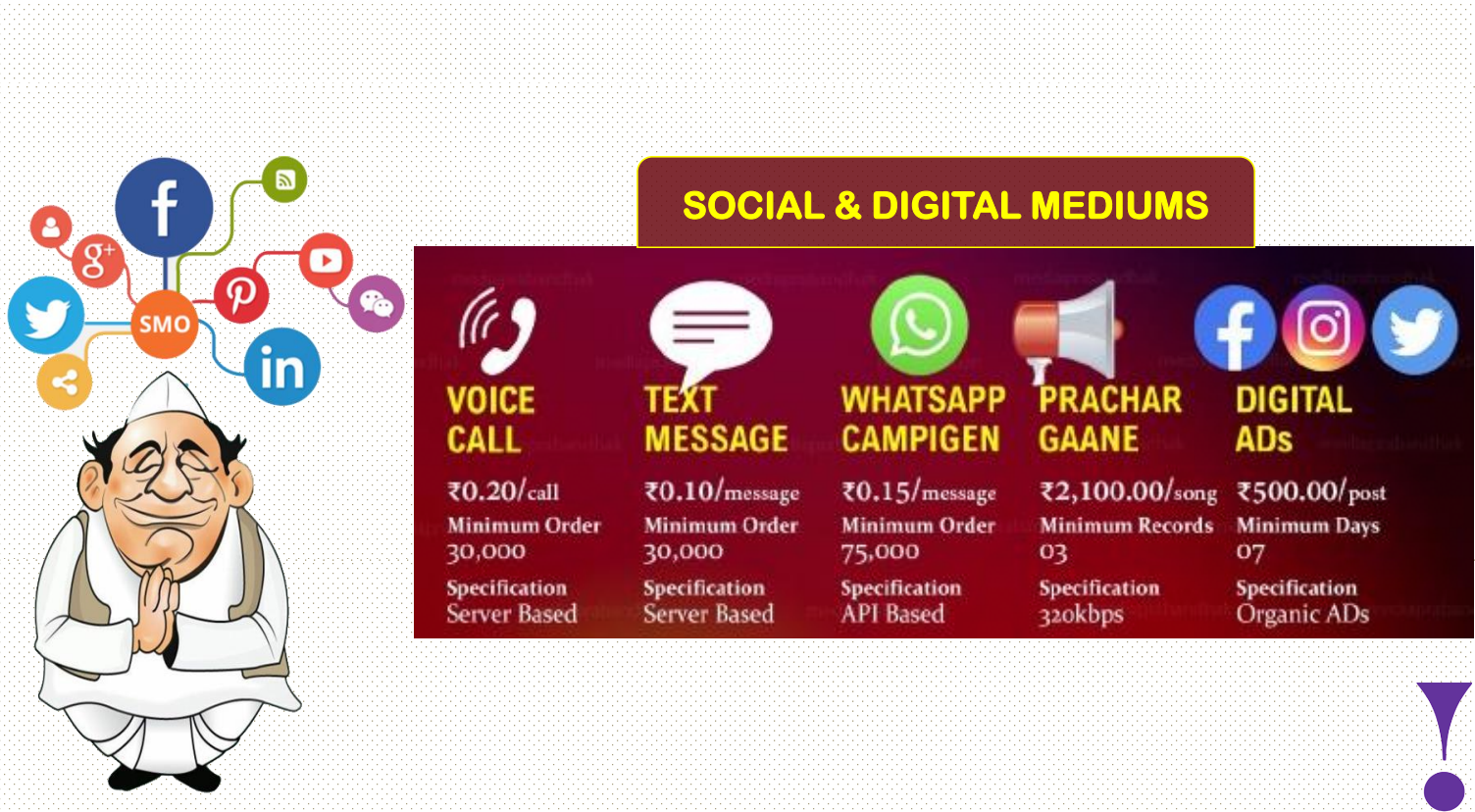 SMO

SOCIAL & DIGITAL MEDIUMS

VOICE CALL
₹0.20/call
Minimum Order
30,000
Specification
Server Based

TEXT MESSAGE
₹0.10/message
Minimum Order
30,000
Specification
Server Based

WHATSAPP CAMPIGEN
₹0.15/message
Minimum Order
75,000
Specification
API Based

PRACHAR GAANE
₹2,100.00/song
Minimum Records
03
Specification
320kbps

DIGITAL ADs
₹500.00/post
Minimum Days
07
Specification
Organic ADs